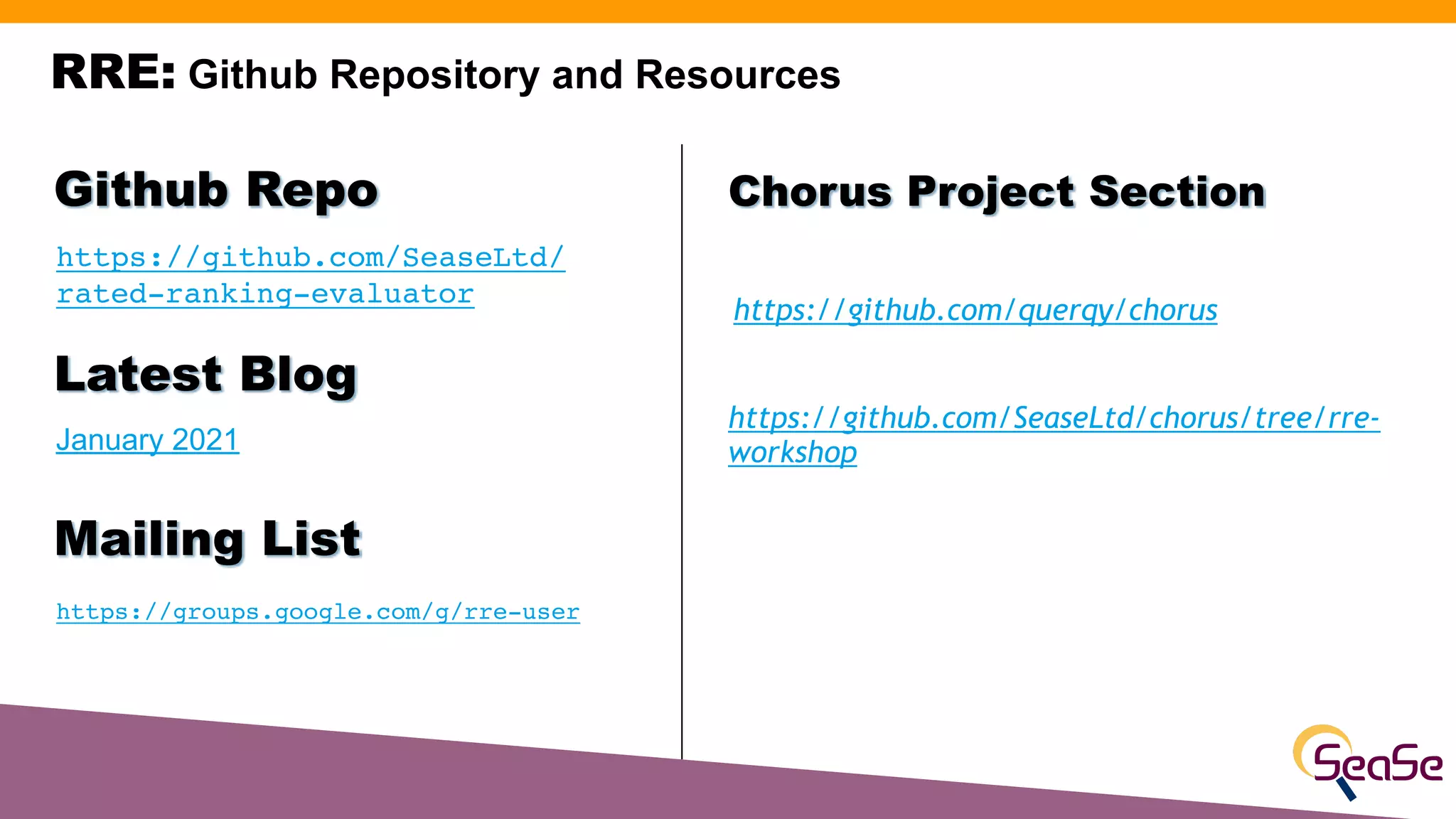 RRE: Github Repository and Resources

Github Repo

https://github.com/SeaseLtd/rated-ranking-evaluator

Latest Blog

January 2021

Mailing List

https://groups.google.com/g/rre-user

Chorus Project Section

https://github.com/querqy/chorus

https://github.com/SeaseLtd/chorus/tree/rre-workshop

SeaSe